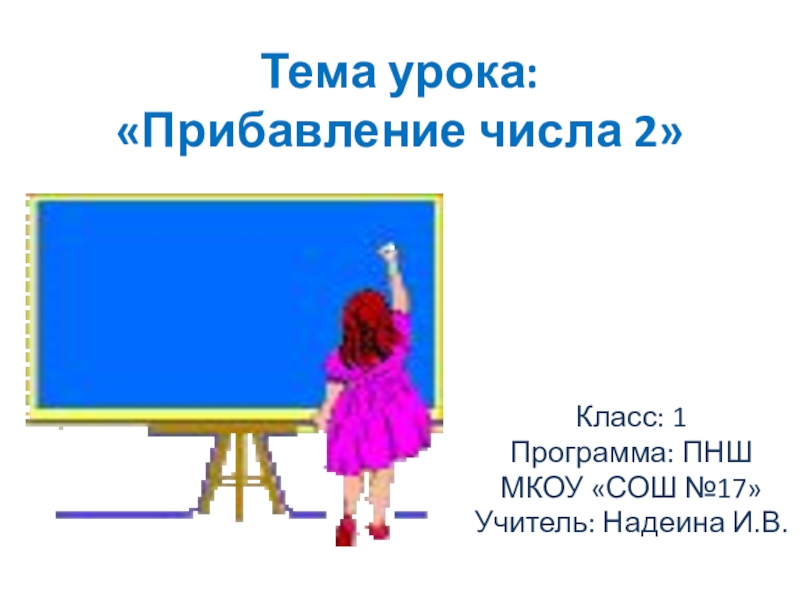 Тема урока:
«Прибавление числа 2»

Класс: 1
Программа: ПНШ
МКОУ «СОШ №17»
Учитель: Надеина И.В.